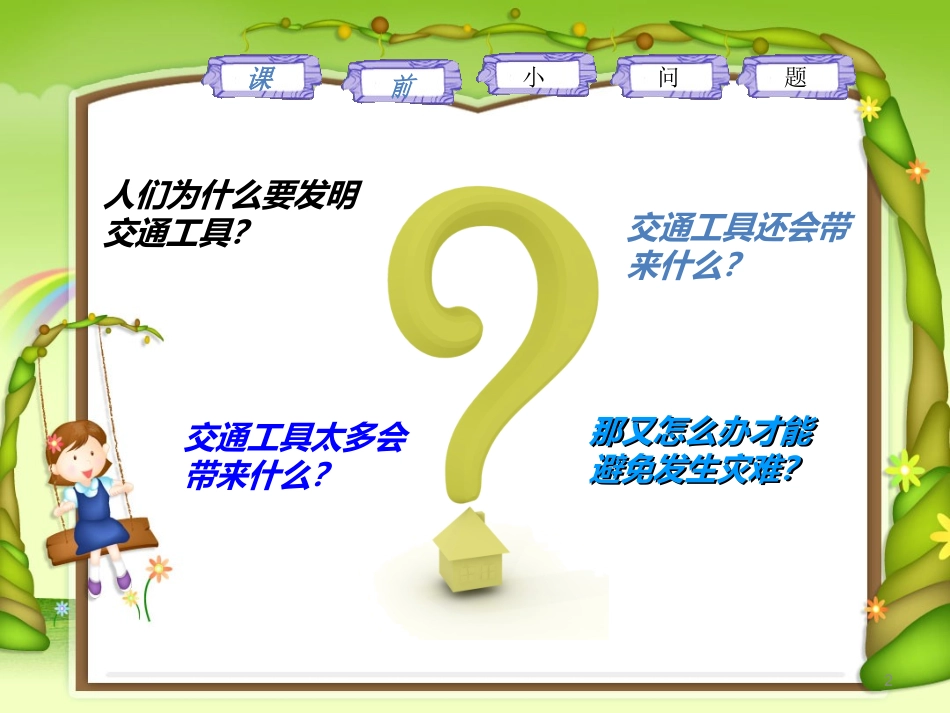 课 前 小 问 题

人们为什么要发明交通工具?

交通工具还会带来什么?

交通工具太多会带来什么?

那又怎么办才能避免发生灾难?